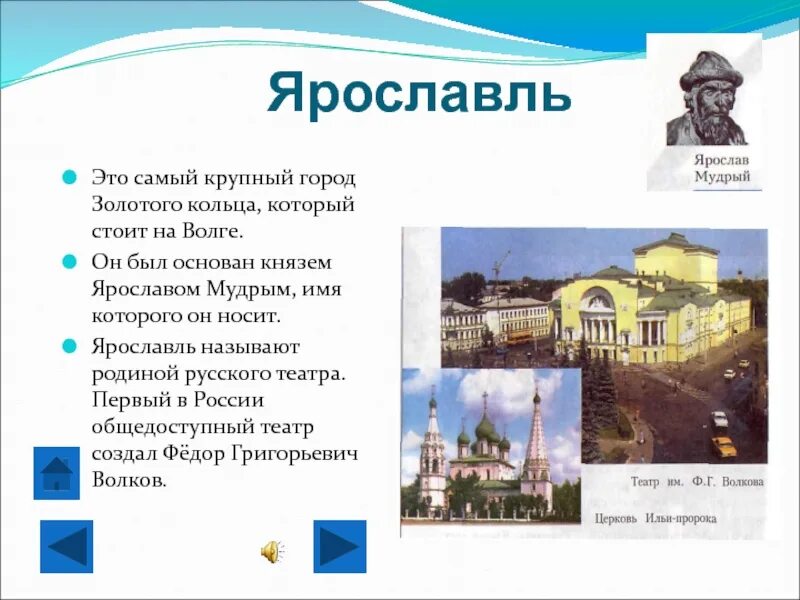 Ярославль

Ярослав Мудрый

Это самый крупный город Золотого кольца, который стоит на Волге.

Он был основан князем Ярославом Мудрым, имя которого он носит.

Ярославль называют родиной русского театра. Первый в России общедоступный театр создал Фёдор Григорьевич Волков.

Театр им. Ф.Г. Волкова

Церковь Ильи-пророка